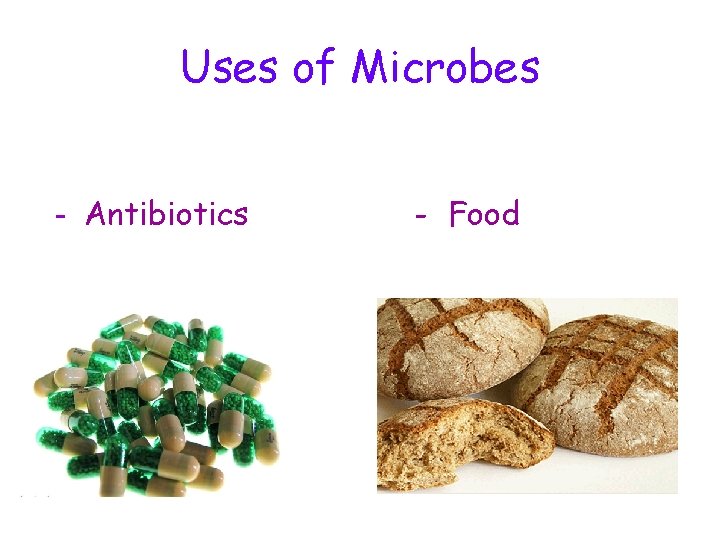 Uses of Microbes

- Antibiotics

- Food